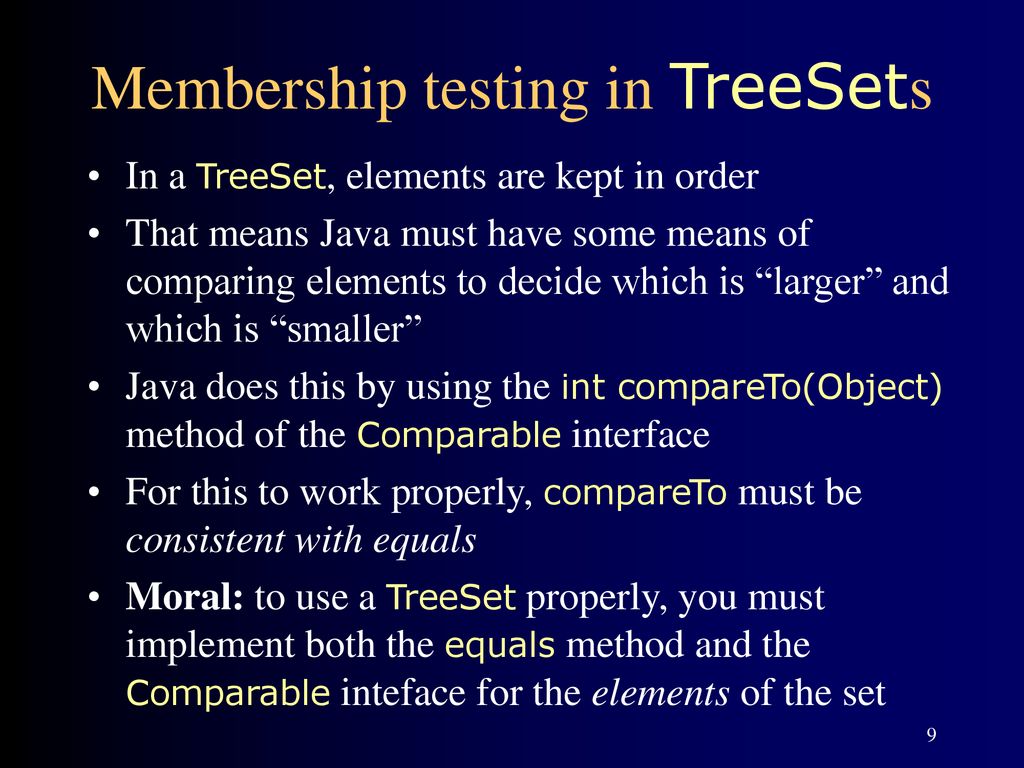 Membership testing in TreeSets

• In a TreeSet, elements are kept in order

• That means Java must have some means of comparing elements to decide which is “larger” and which is “smaller”

• Java does this by using the int compareTo(Object) method of the Comparable interface

• For this to work properly, compareTo must be consistent with equals

• Moral: to use a TreeSet properly, you must implement both the equals method and the Comparable inteface for the elements of the set

9